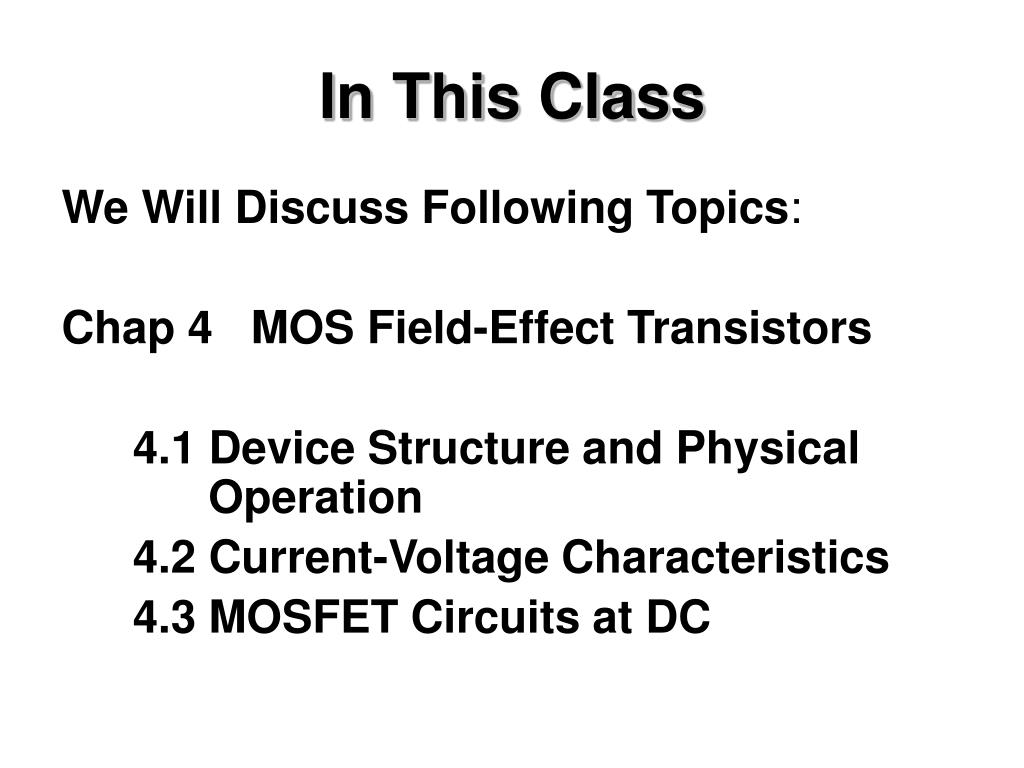 In This Class

We Will Discuss Following Topics:

Chap 4 MOS Field-Effect Transistors

4.1 Device Structure and Physical Operation

4.2 Current-Voltage Characteristics

4.3 MOSFET Circuits at DC